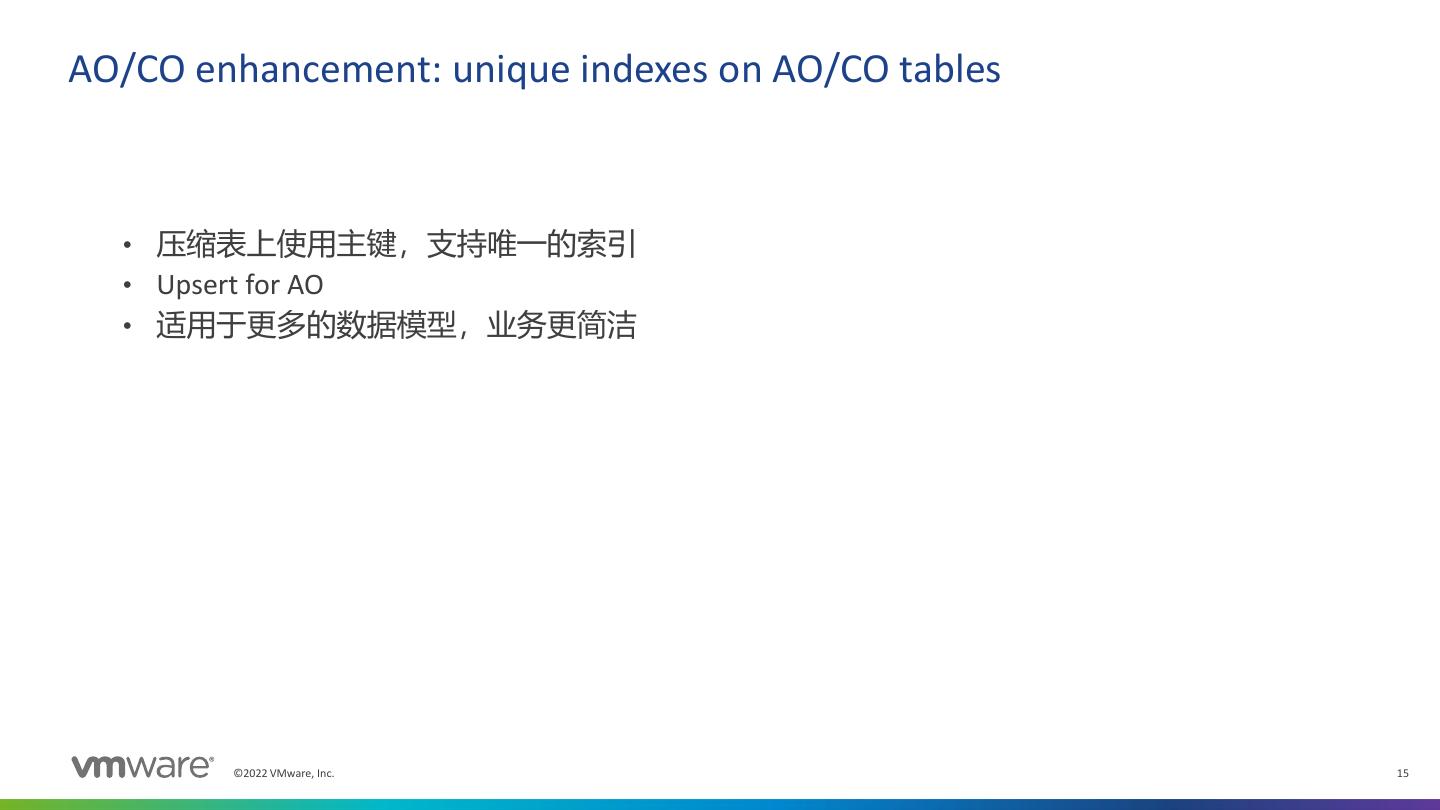 AO/CO enhancement: unique indexes on AO/CO tables

• 压缩表上使用主键，支持唯一的索引
• Upsert for AO
• 适用于更多的数据模型，业务更简洁

vmware® ©2022 VMware, Inc.

15